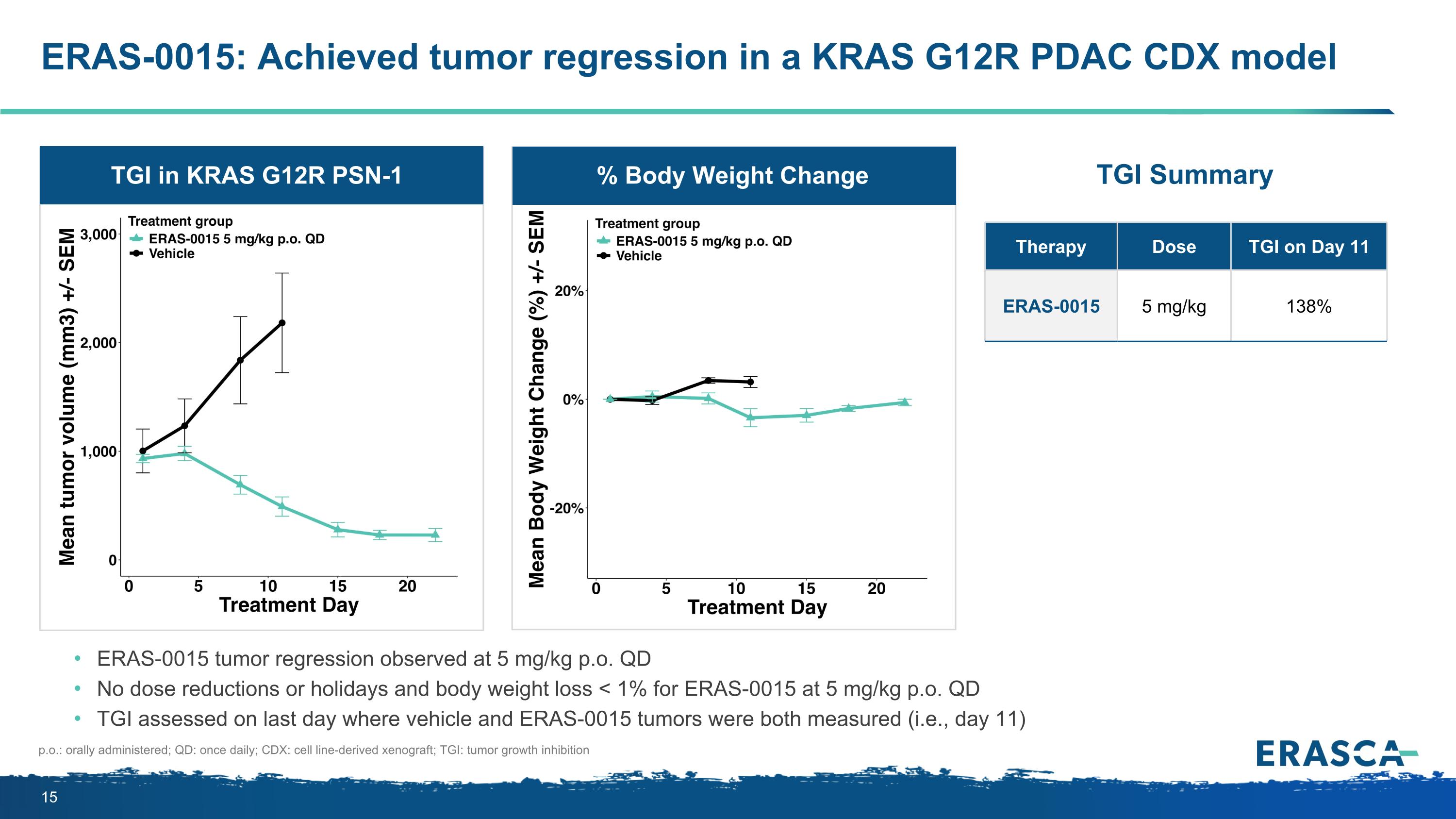 ERAS-0015: Achieved tumor regression in a KRAS G12R PDAC CDX model

TGI in KRAS G12R PSN-1

Treatment group
ERAS-0015 5 mg/kg p.o. QD
Vehicle

Mean tumor volume (mm3) +/- SEM

3,000
2,000
1,000
0

0 5 10 15 20
Treatment Day

% Body Weight Change

Treatment group
ERAS-0015 5 mg/kg p.o. QD
Vehicle

Mean Body Weight Change (%) +/- SEM

20%
0%
-20%

0 5 10 15 20
Treatment Day

TGI Summary

| Therapy | Dose | TGI on Day 11 |
|---|---|---|
| ERAS-0015 | 5 mg/kg | 138% |

• ERAS-0015 tumor regression observed at 5 mg/kg p.o. QD
• No dose reductions or holidays and body weight loss < 1% for ERAS-0015 at 5 mg/kg p.o. QD
• TGI assessed on last day where vehicle and ERAS-0015 tumors were both measured (i.e., day 11)

p.o.: orally administered; QD: once daily; CDX: cell line-derived xenograft; TGI: tumor growth inhibition

ERASCA

15